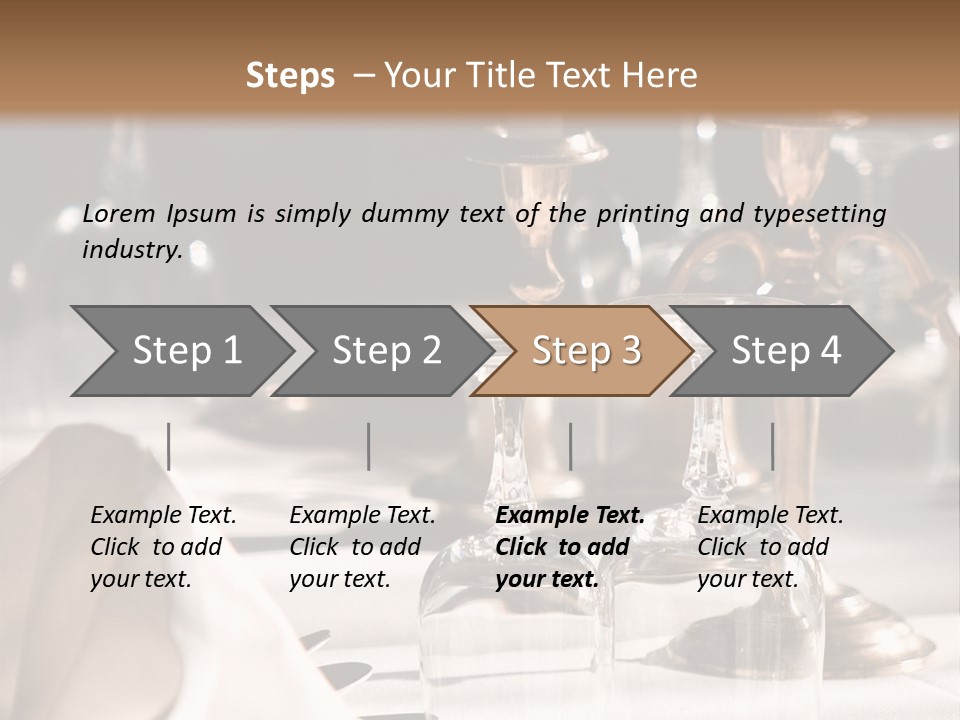 Steps – Your Title Text Here

Lorem Ipsum is simply dummy text of the printing and typesetting industry.

Step 1

Step 2

Step 3

Step 4

Example Text. Click to add your text.

Example Text. Click to add your text.

Example Text. Click to add your text.

Example Text. Click to add your text.